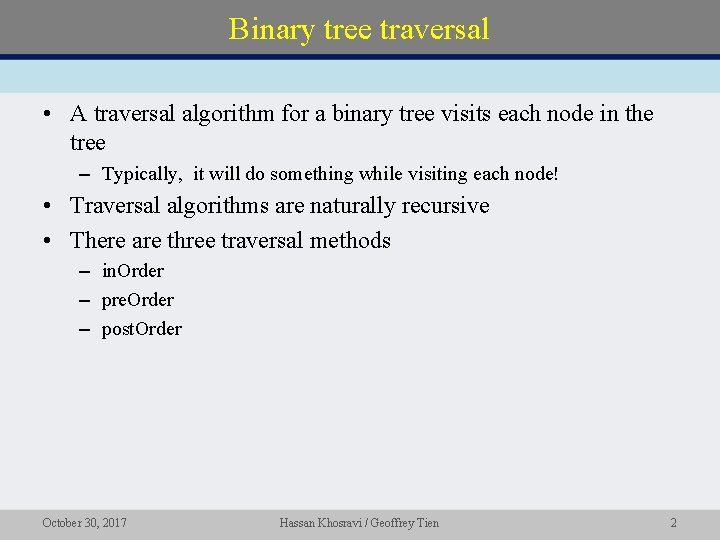 Binary tree traversal

• A traversal algorithm for a binary tree visits each node in the tree
– Typically, it will do something while visiting each node!
• Traversal algorithms are naturally recursive
• There are three traversal methods
– inOrder
– preOrder
– postOrder

October 30, 2017 Hassan Khosravi / Geoffrey Tien 2